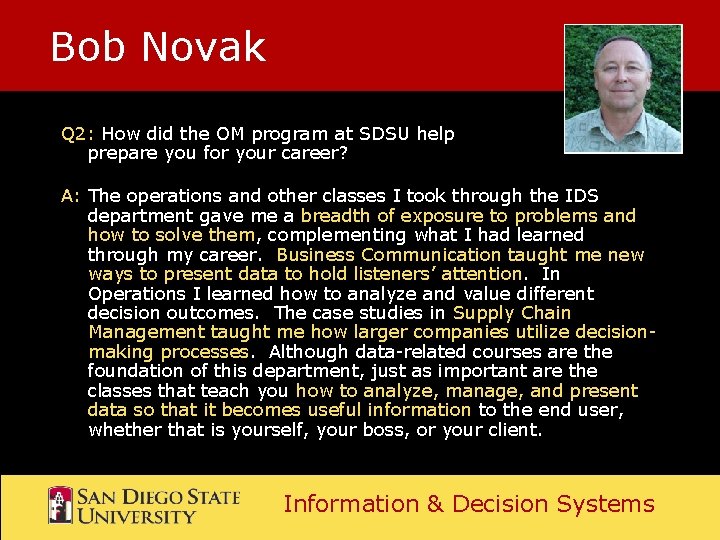 Bob Novak

Q2: How did the OM program at SDSU help prepare you for your career?

A: The operations and other classes I took through the IDS department gave me a breadth of exposure to problems and how to solve them, complementing what I had learned through my career. Business Communication taught me new ways to present data to hold listeners' attention. In Operations I learned how to analyze and value different decision outcomes. The case studies in Supply Chain Management taught me how larger companies utilize decision-making processes. Although data-related courses are the foundation of this department, just as important are the classes that teach you how to analyze, manage, and present data so that it becomes useful information to the end user, whether that is yourself, your boss, or your client.

SAN DIEGO STATE UNIVERSITY

Information & Decision Systems